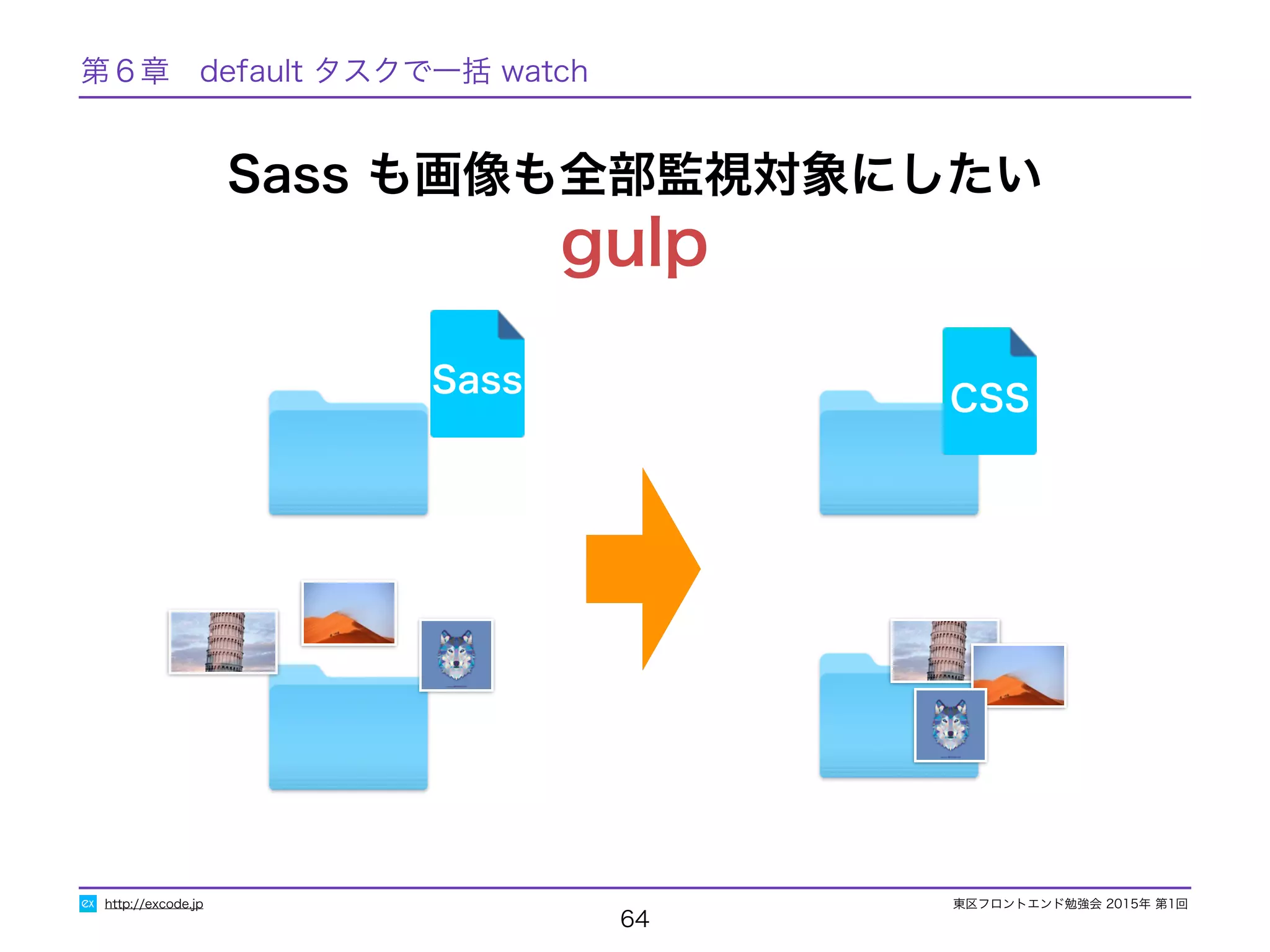 第６章　default タスクで一括 watch

Sass も画像も全部監視対象にしたい

gulp

Sass

CSS

ex http://excode.jp

64

東区フロントエンド勉強会 2015年 第1回